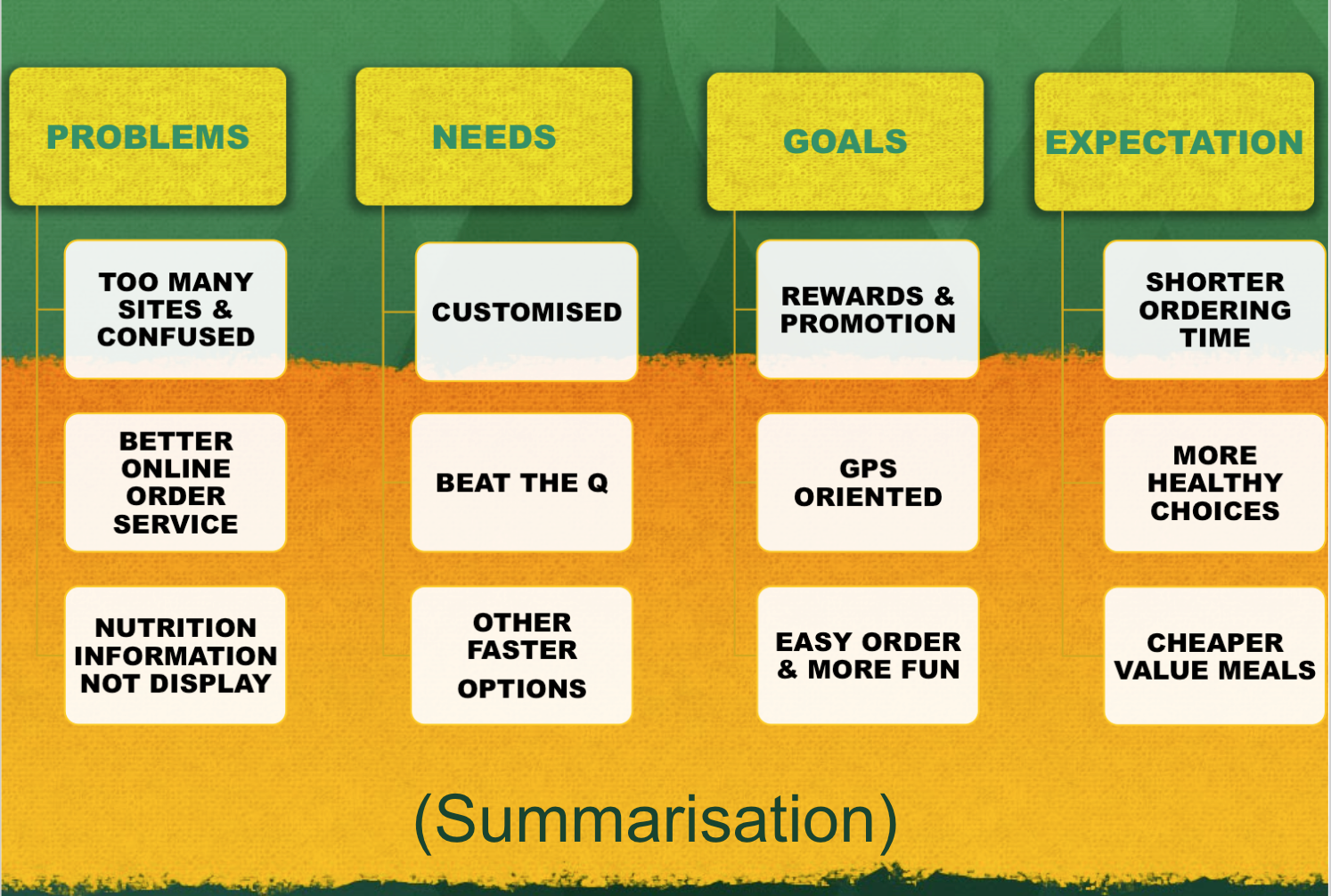 PROBLEMS

TOO MANY SITES & CONFUSED

BETTER ONLINE ORDER SERVICE

NUTRITION INFORMATION NOT DISPLAY

NEEDS

CUSTOMISED

BEAT THE Q

OTHER FASTER OPTIONS

GOALS

REWARDS & PROMOTION

GPS ORIENTED

EASY ORDER & MORE FUN

EXPECTATION

SHORTER ORDERING TIME

MORE HEALTHY CHOICES

CHEAPER VALUE MEALS

(Summarisation)